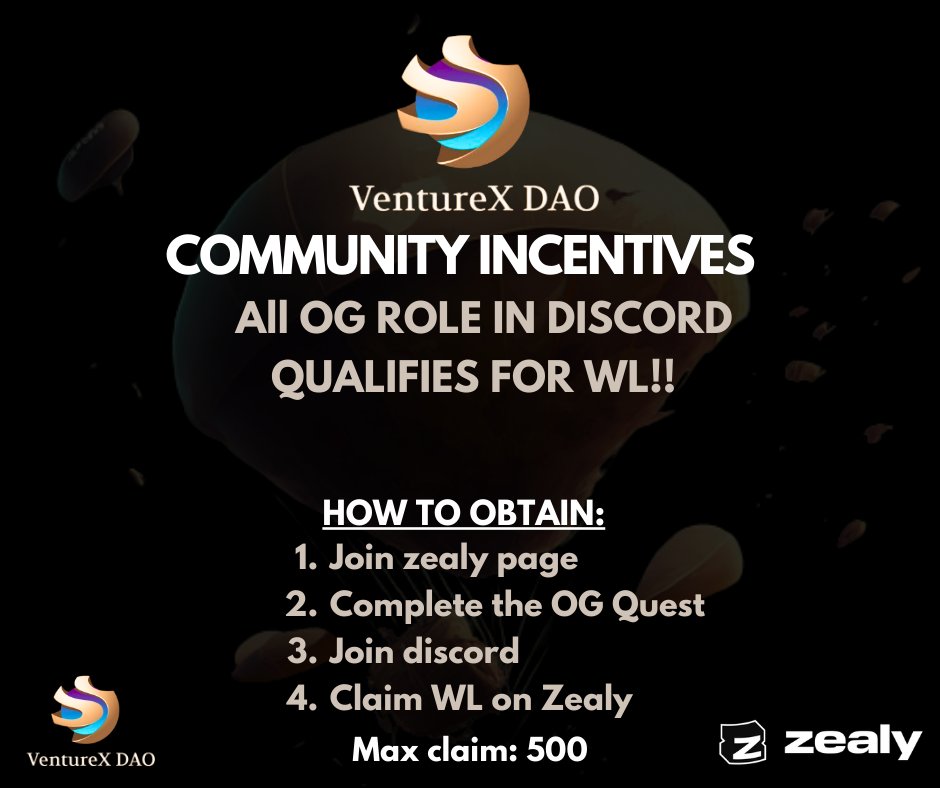 VentureX DAO

COMMUNITY INCENTIVES

All OG ROLE IN DISCORD QUALIFIES FOR WL!!

HOW TO OBTAIN:

1. Join zealy page
2. Complete the OG Quest
3. Join discord
4. Claim WL on Zealy

Max claim: 500

VentureX DAO

zealy